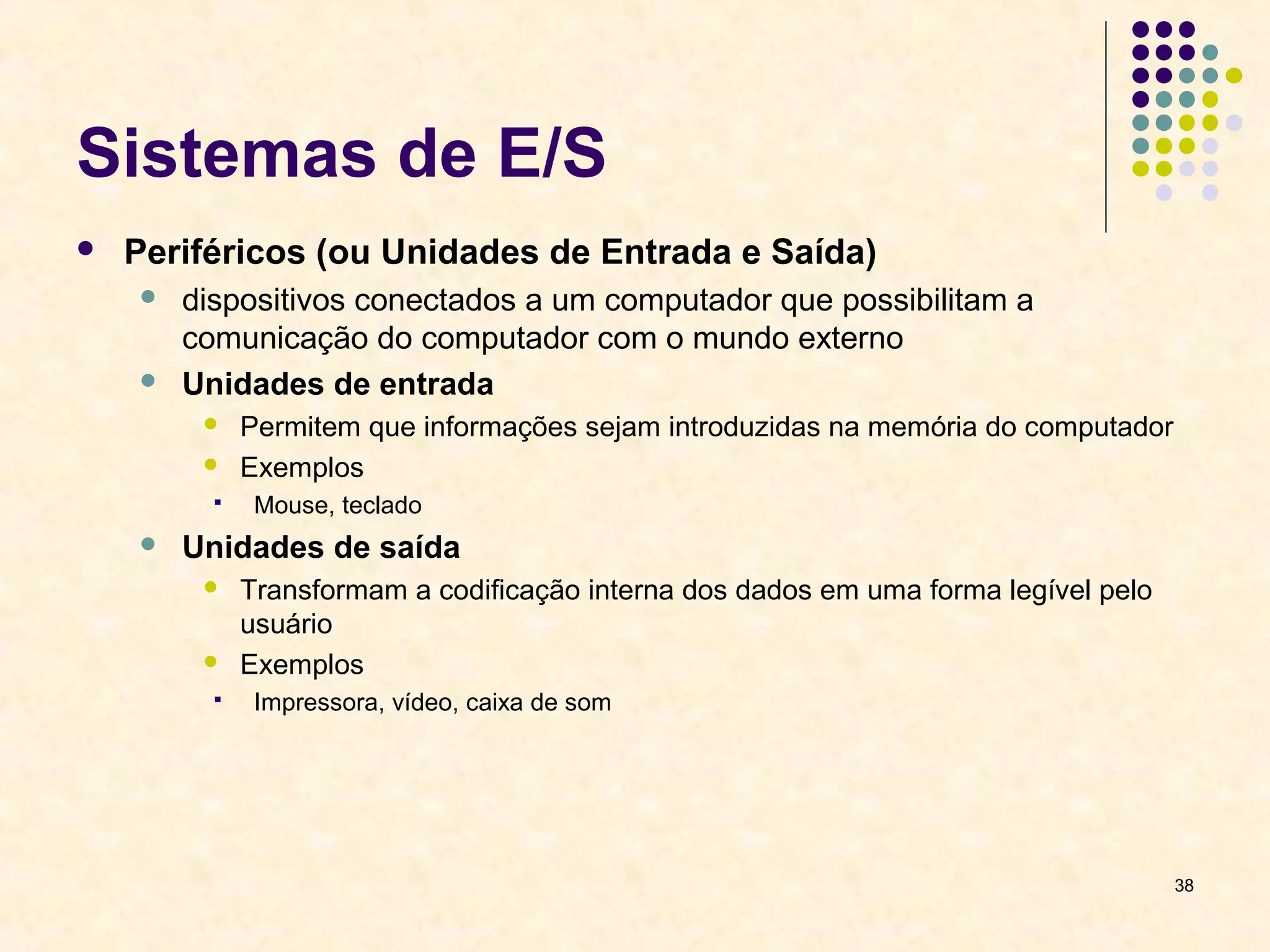 Sistemas de E/S

- Periféricos (ou Unidades de Entrada e Saída)
  - dispositivos conectados a um computador que possibilitam a comunicação do computador com o mundo externo
  - Unidades de entrada
    - Permitem que informações sejam introduzidas na memória do computador
    - Exemplos
      - Mouse, teclado
  - Unidades de saída
    - Transformam a codificação interna dos dados em uma forma legível pelo usuário
    - Exemplos
      - Impressora, vídeo, caixa de som

38